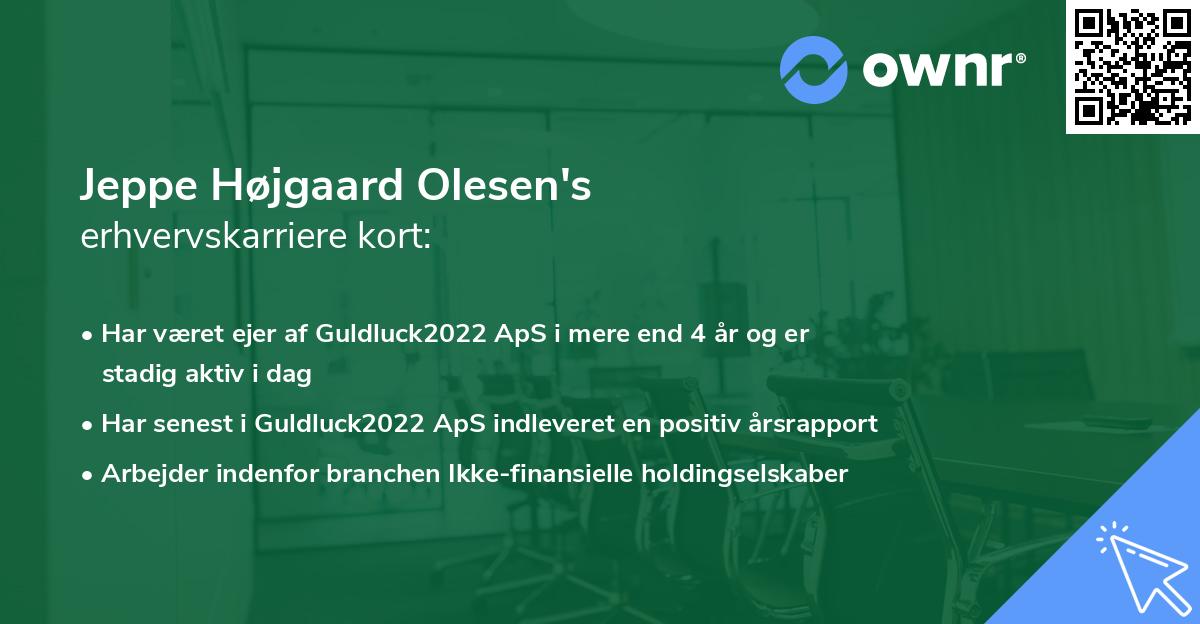 ownr®

Jeppe Højgaard Olesen's erhvervskarriere kort:

• Har været ejer af Guldluck2022 ApS i mere end 4 år og er stadig aktiv i dag
• Har senest i Guldluck2022 ApS indleveret en positiv årsrapport
• Arbejder indenfor branchen Ikke-finansielle holdingselskaber